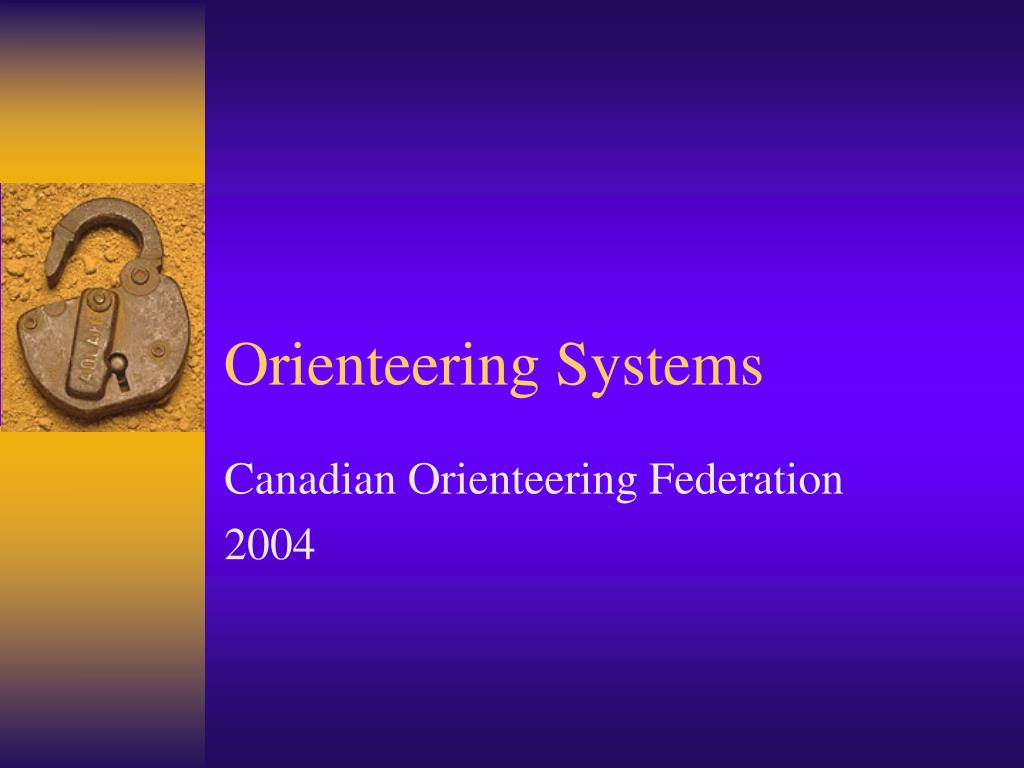 Orienteering Systems

Canadian Orienteering Federation
2004